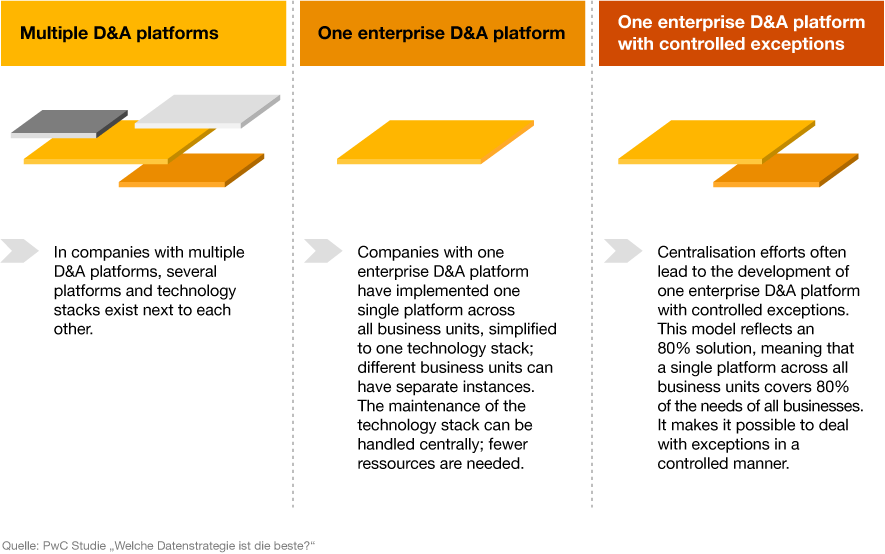 Multiple D&A platforms

In companies with multiple D&A platforms, several platforms and technology stacks exist next to each other.

One enterprise D&A platform

Companies with one enterprise D&A platform have implemented one single platform across all business units, simplified to one technology stack; different business units can have separate instances. The maintenance of the technology stack can be handled centrally; fewer ressources are needed.

One enterprise D&A platform with controlled exceptions

Centralisation efforts often lead to the development of one enterprise D&A platform with controlled exceptions. This model reflects an 80% solution, meaning that a single platform across all business units covers 80% of the needs of all businesses. It makes it possible to deal with exceptions in a controlled manner.

Quelle: PwC Studie „Welche Datenstrategie ist die beste?“